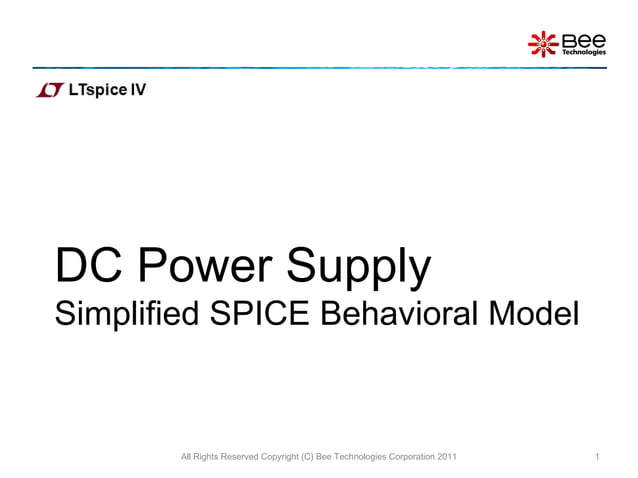 Bee Technologies

LTspice IV

DC Power Supply
Simplified SPICE Behavioral Model

All Rights Reserved Copyright (C) Bee Technologies Corporation 2011

1